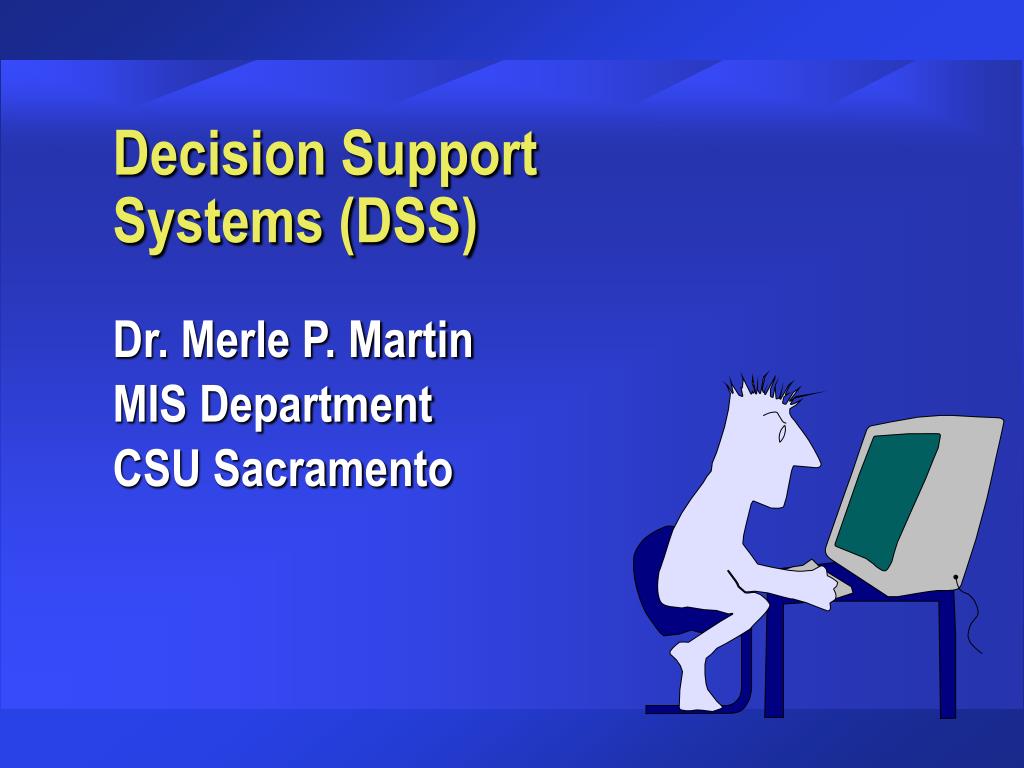 Decision Support Systems (DSS)

Dr. Merle P. Martin
MIS Department
CSU Sacramento